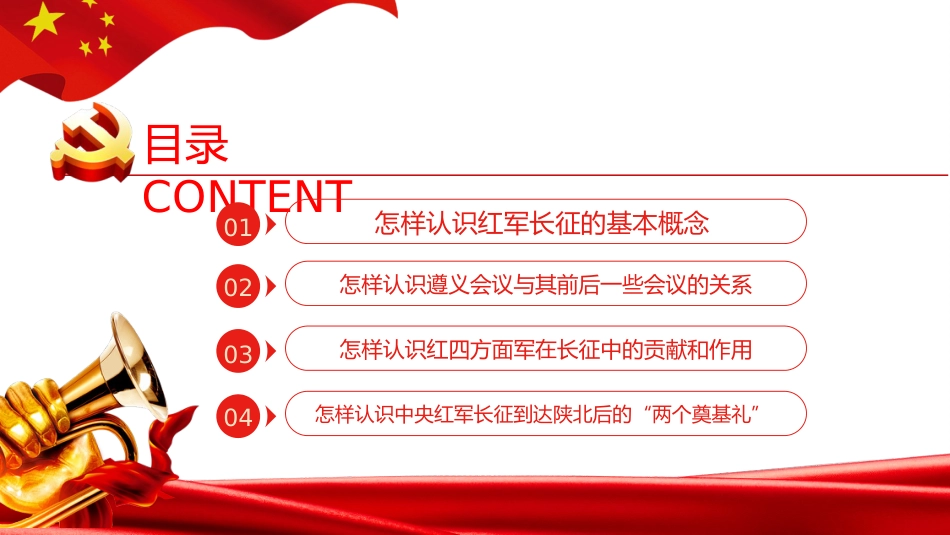 目录
CONTENT

01 怎样认识红军长征的基本概念

02 怎样认识遵义会议与其前后一些会议的关系

03 怎样认识红四方面军在长征中的贡献和作用

04 怎样认识中央红军长征到达陕北后的“两个奠基礼”